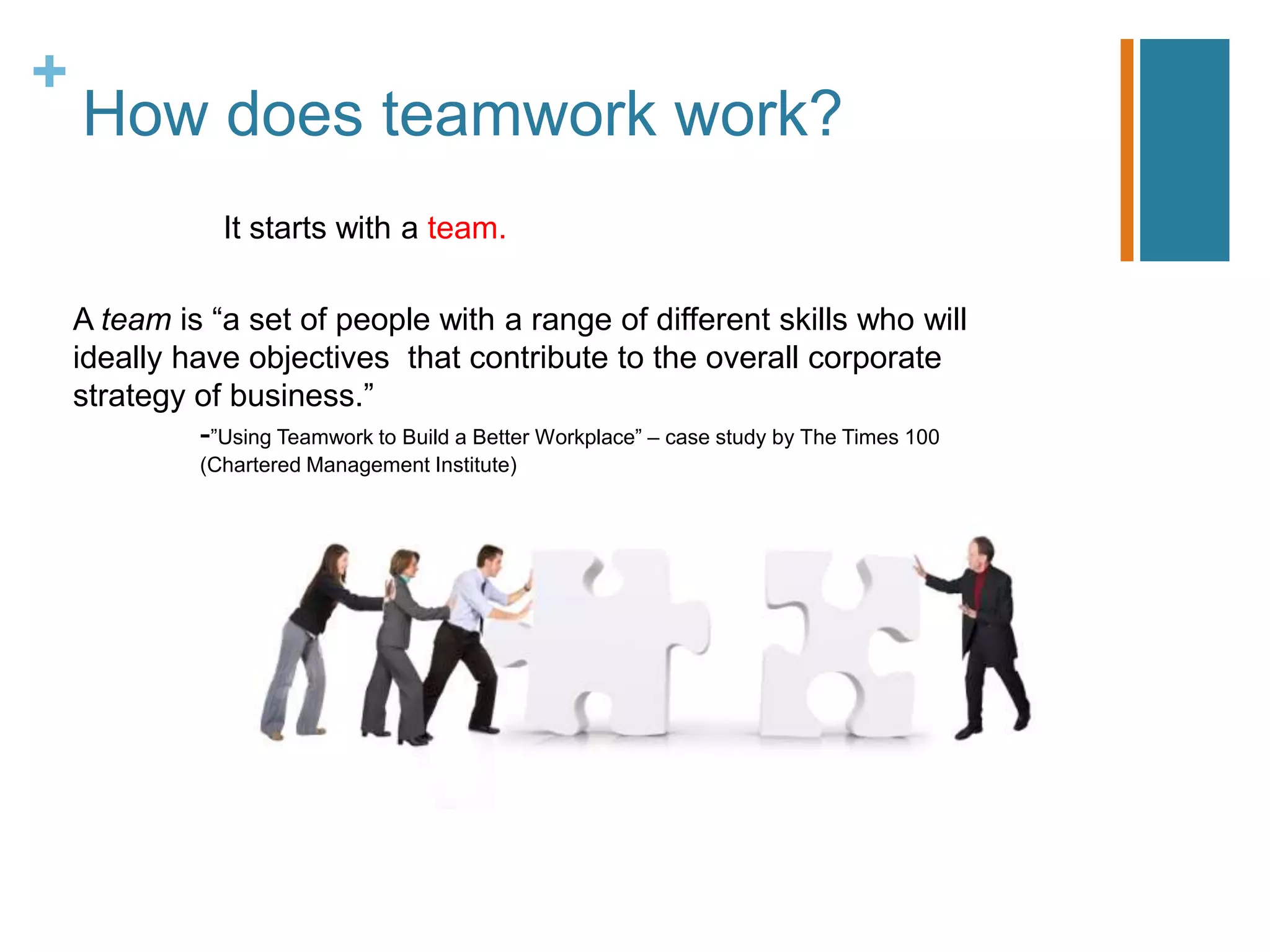 +
How does teamwork work?

It starts with a team.

A team is “a set of people with a range of different skills who will ideally have objectives  that contribute to the overall corporate strategy of business.”

-”Using Teamwork to Build a Better Workplace” – case study by The Times 100 (Chartered Management Institute)